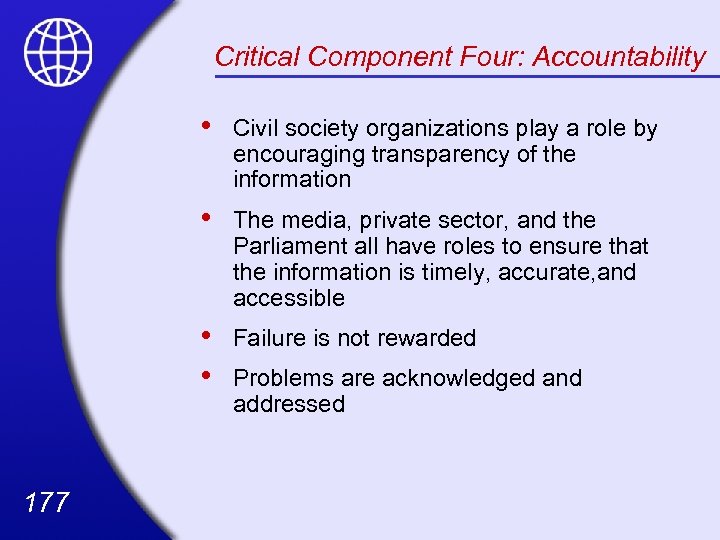 Critical Component Four: Accountability

• Civil society organizations play a role by encouraging transparency of the information

• The media, private sector, and the Parliament all have roles to ensure that the information is timely, accurate,and accessible

• Failure is not rewarded

• Problems are acknowledged and addressed

177